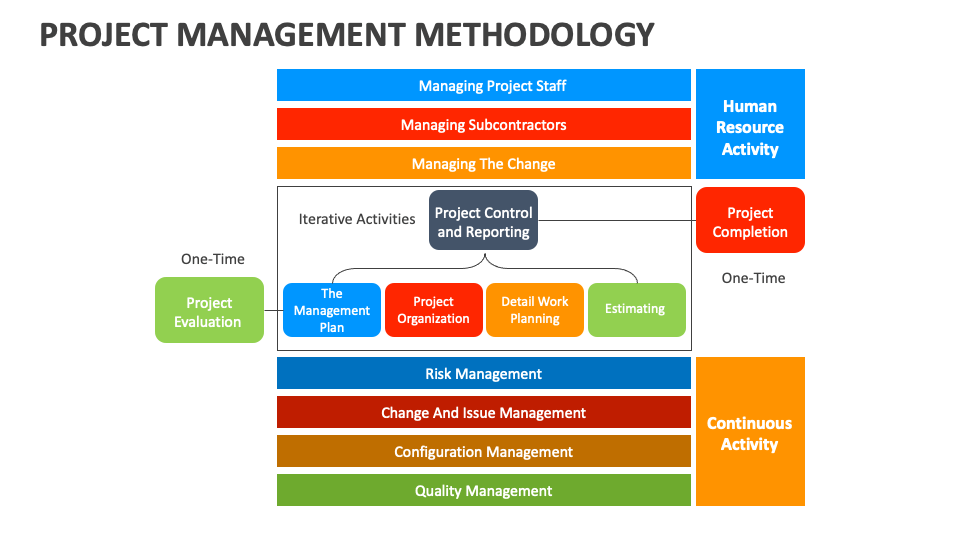 PROJECT MANAGEMENT METHODOLOGY

Managing Project Staff

Managing Subcontractors

Managing The Change

Human Resource Activity

Iterative Activities

Project Control and Reporting

Project Completion

One-Time

One-Time

Project Evaluation

The Management Plan

Project Organization

Detail Work Planning

Estimating

Risk Management

Change And Issue Management

Configuration Management

Quality Management

Continuous Activity